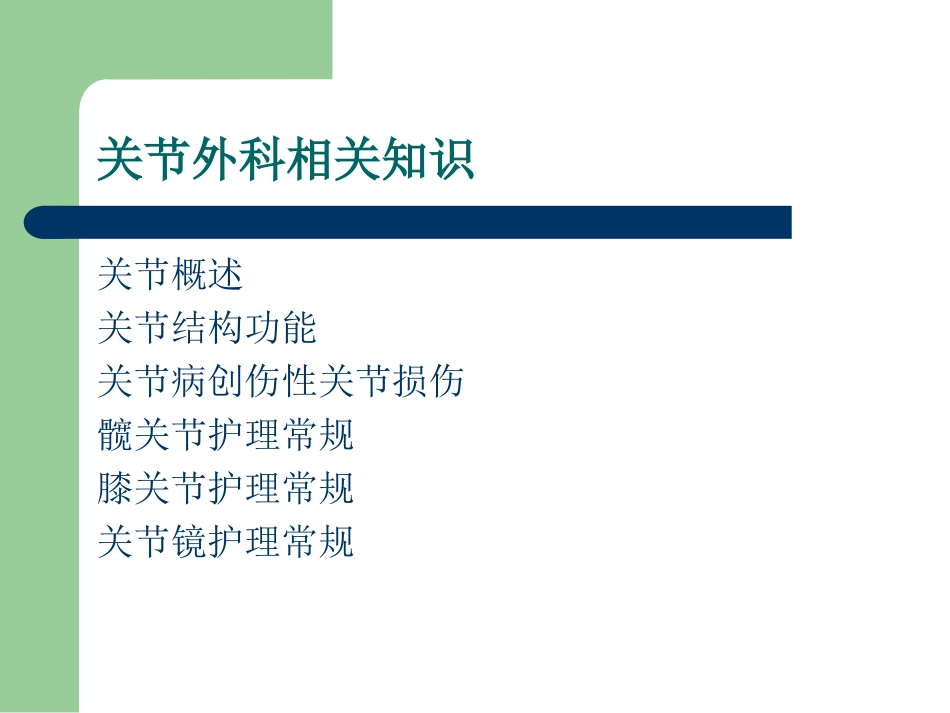 关节外科相关知识

关节概述
关节结构功能
关节病创伤性关节损伤
髋关节护理常规
膝关节护理常规
关节镜护理常规